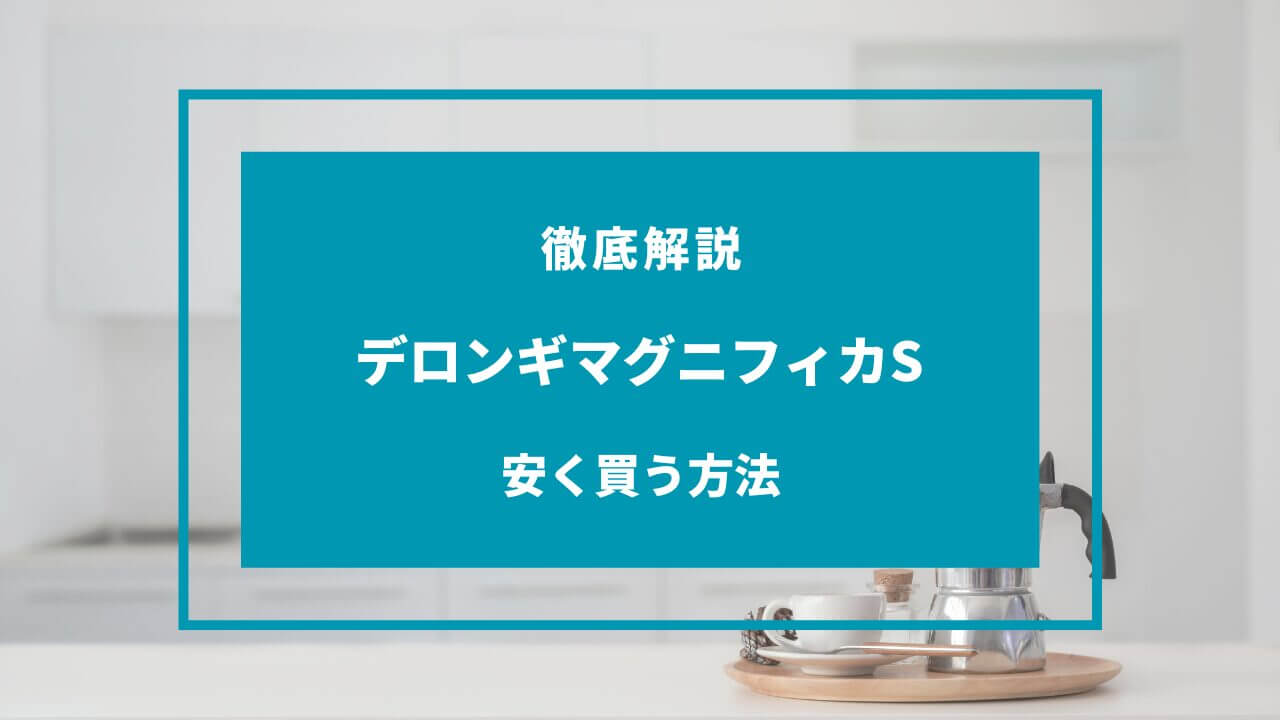 徹底解説

デロンギマグニフィカS

安く買う方法